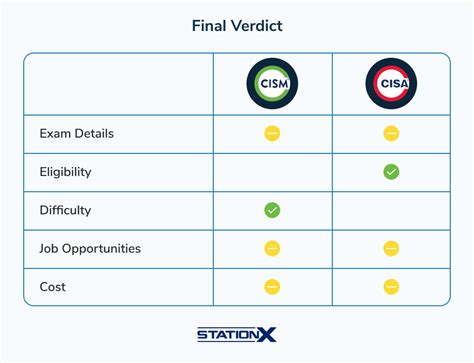 Final Verdict

| | CISM | CISA |
|---|---|---|
| Exam Details | | |
| Eligibility | | |
| Difficulty | | |
| Job Opportunities | | |
| Cost | | |

STATIONX